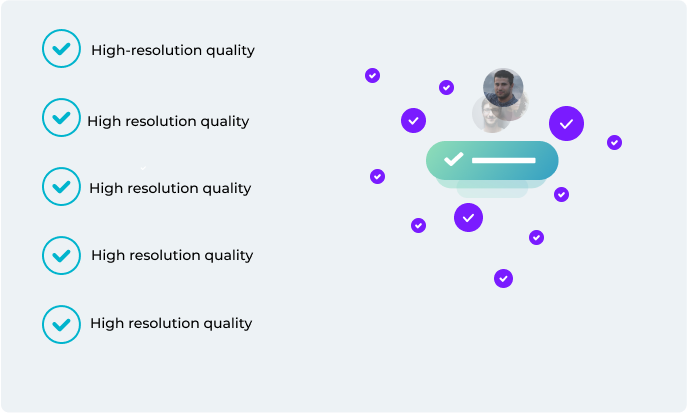 High-resolution quality

High resolution quality

High resolution quality

High resolution quality

High resolution quality